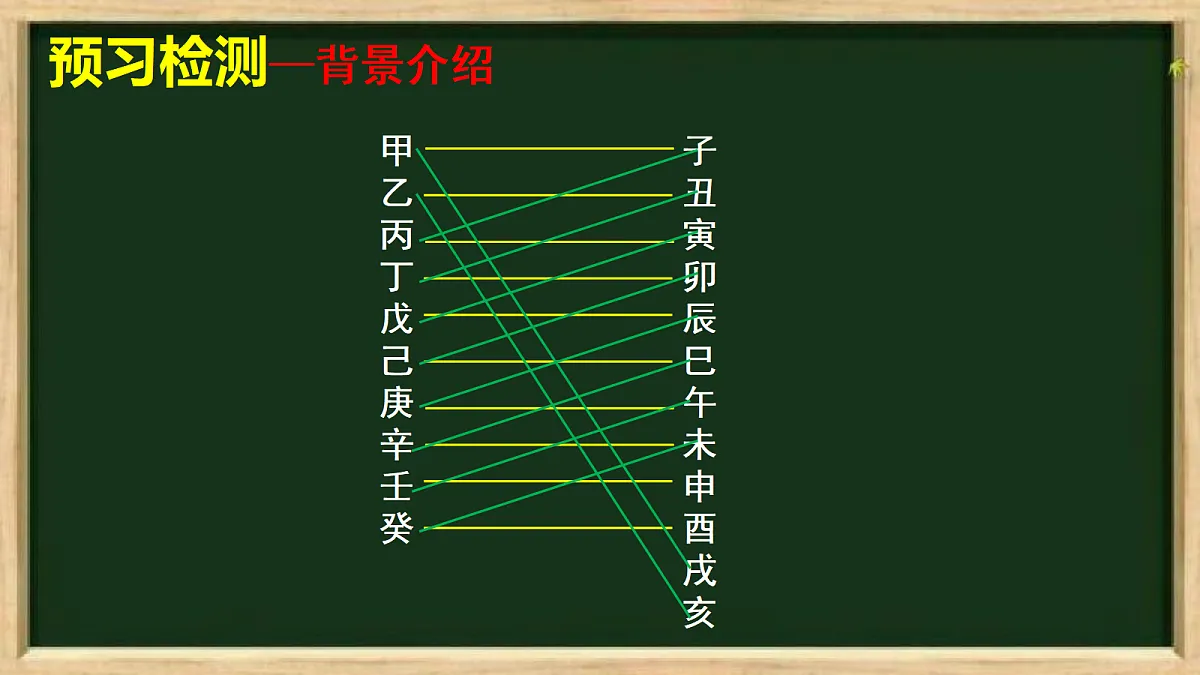 预习检测—背景介绍

甲
乙
丙
丁
戊
己
庚
辛
壬
癸

子
丑
寅
卯
辰
巳
午
未
申
酉
戌
亥